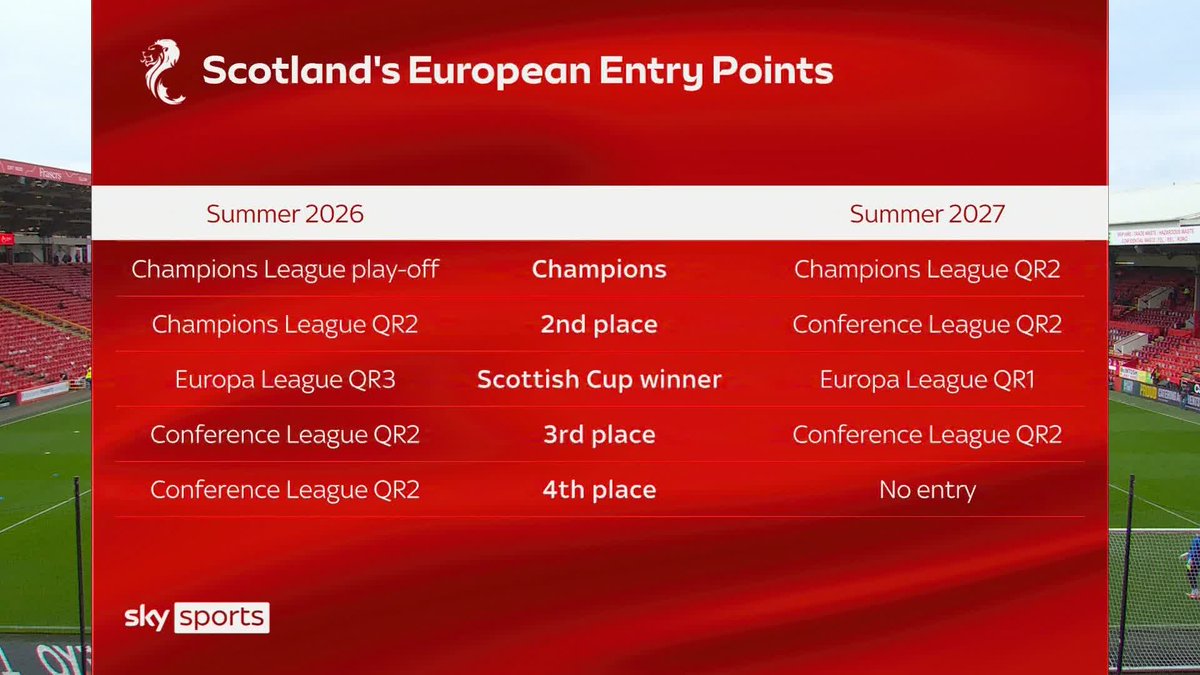 Scotland's European Entry Points

| Summer 2026 | | Summer 2027 |
|---|---|---|
| Champions League play-off | **Champions** | Champions League QR2 |
| Champions League QR2 | **2nd place** | Conference League QR2 |
| Europa League QR3 | **Scottish Cup winner** | Europa League QR1 |
| Conference League QR2 | **3rd place** | Conference League QR2 |
| Conference League QR2 | **4th place** | No entry |

sky sports